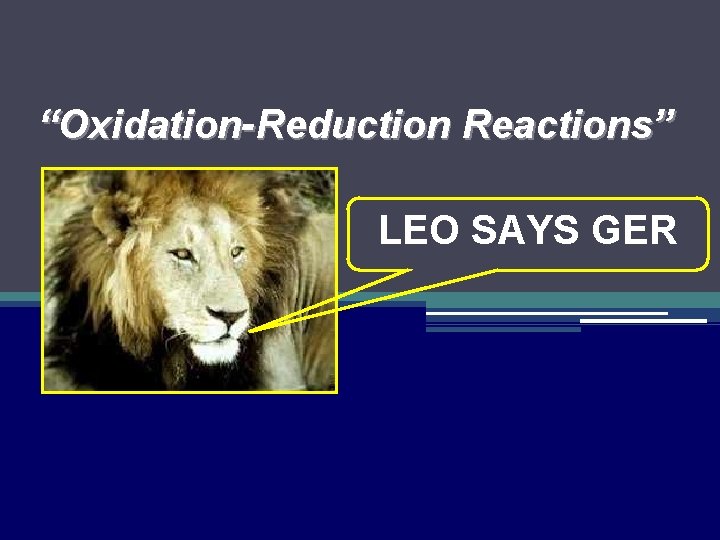 “Oxidation-Reduction Reactions”

LEO SAYS GER